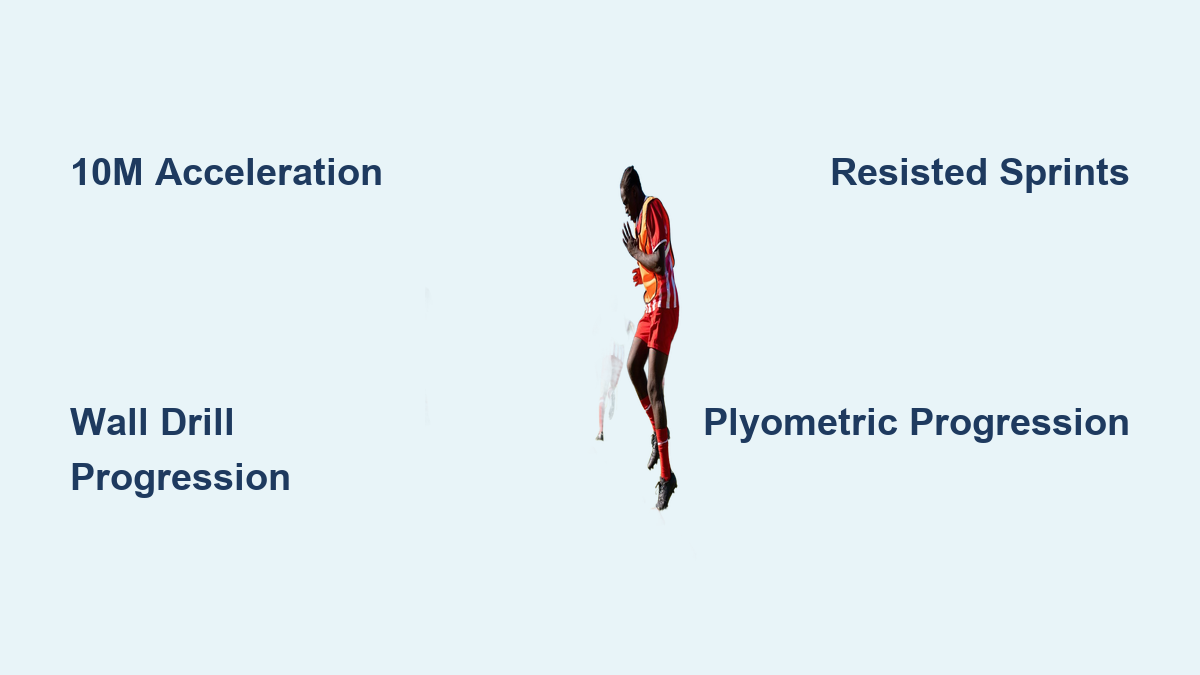 10M Acceleration

Resisted Sprints

Wall Drill Progression

Plyometric Progression